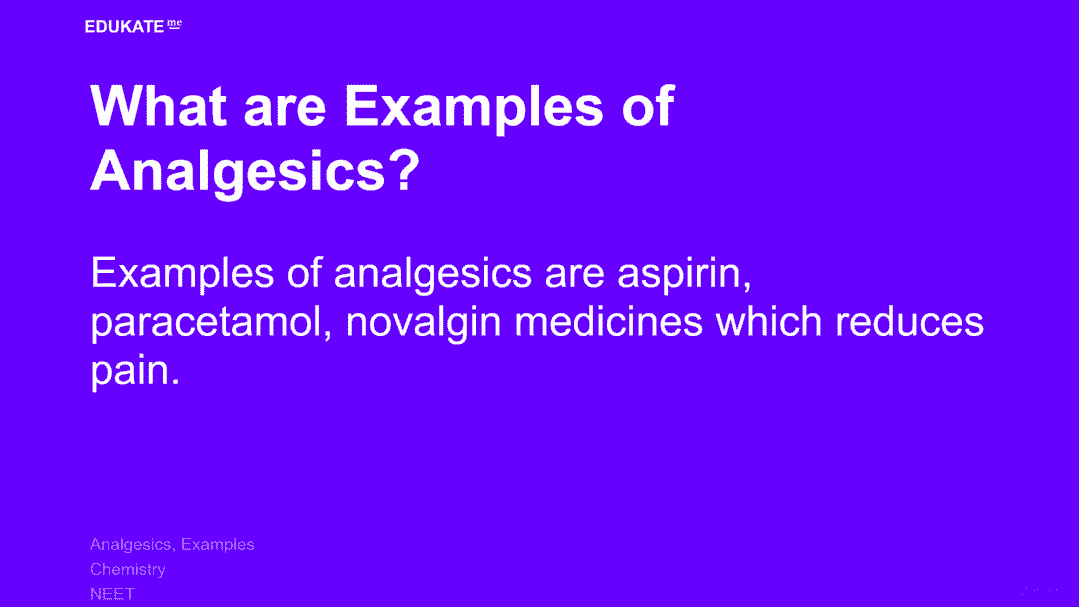 EDUKATE me

What are Examples of Analgesics?

Examples of analgesics are aspirin, paracetamol, novalgin medicines which reduces pain.

Analgesics, Examples
Chemistry
NEET